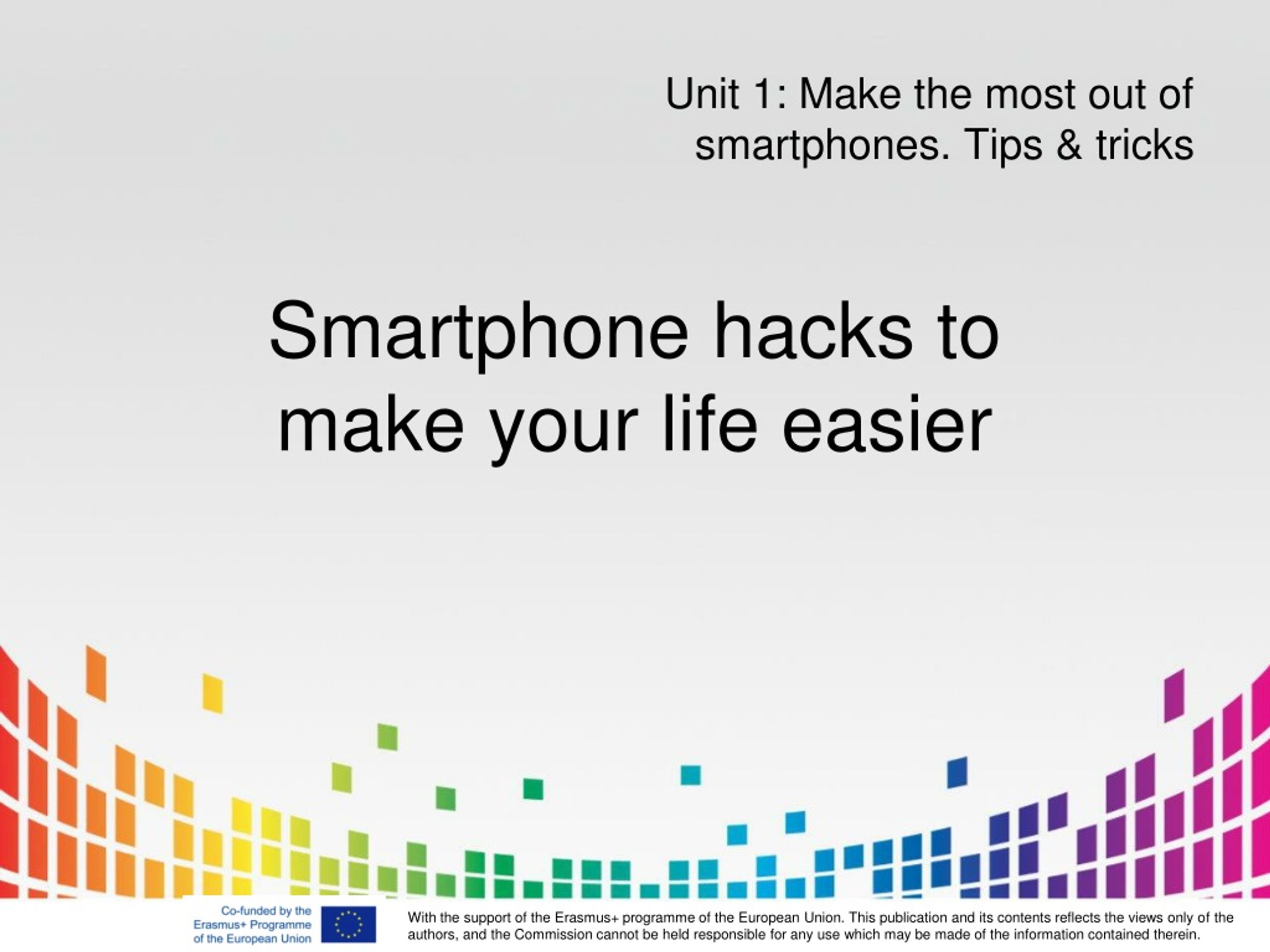 Unit 1: Make the most out of smartphones. Tips & tricks

Smartphone hacks to make your life easier

Co-funded by the Erasmus+ Programme of the European Union

With the support of the Erasmus+ programme of the European Union. This publication and its contents reflects the views only of the authors, and the Commission cannot be held responsible for any use which may be made of the information contained therein.